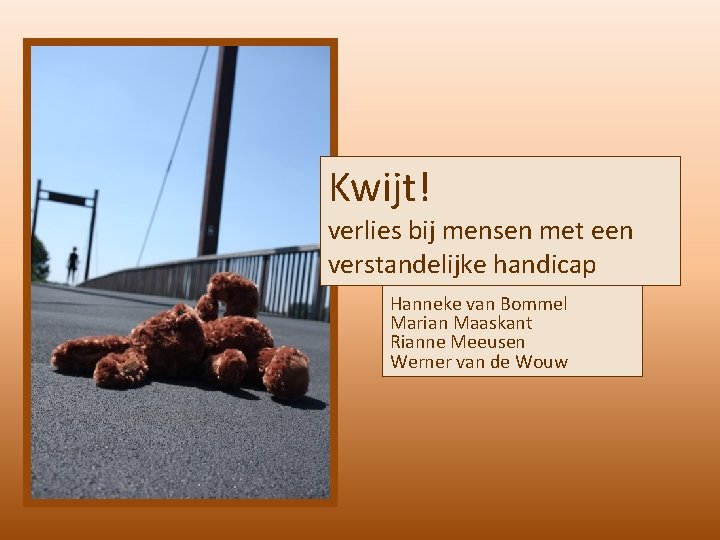 Kwijt!
verlies bij mensen met een verstandelijke handicap

Hanneke van Bommel
Marian Maaskant
Rianne Meeusen
Werner van de Wouw